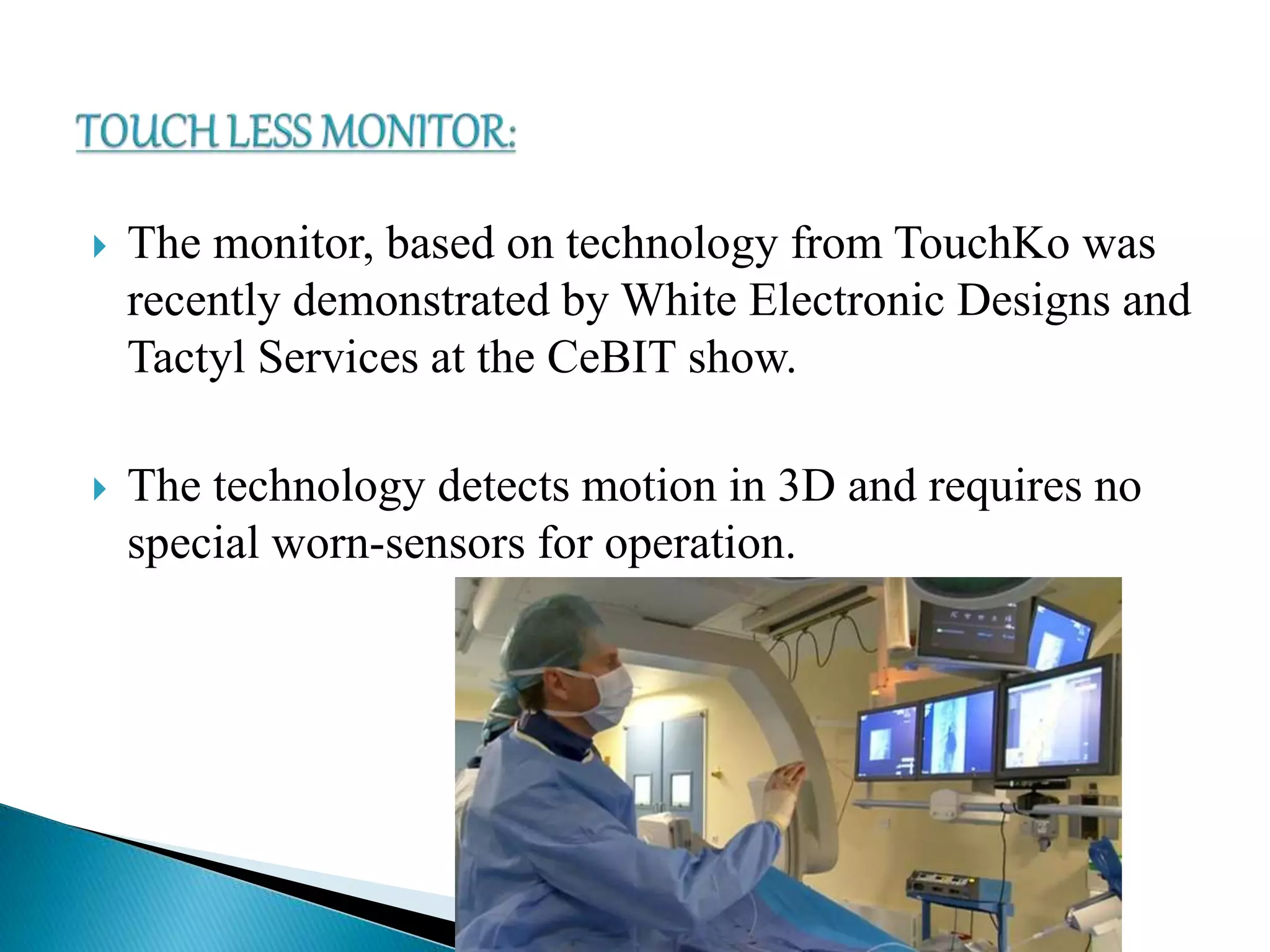 TOUCH LESS MONITOR:

The monitor, based on technology from TouchKo was recently demonstrated by White Electronic Designs and Tactyl Services at the CeBIT show.

The technology detects motion in 3D and requires no special worn-sensors for operation.